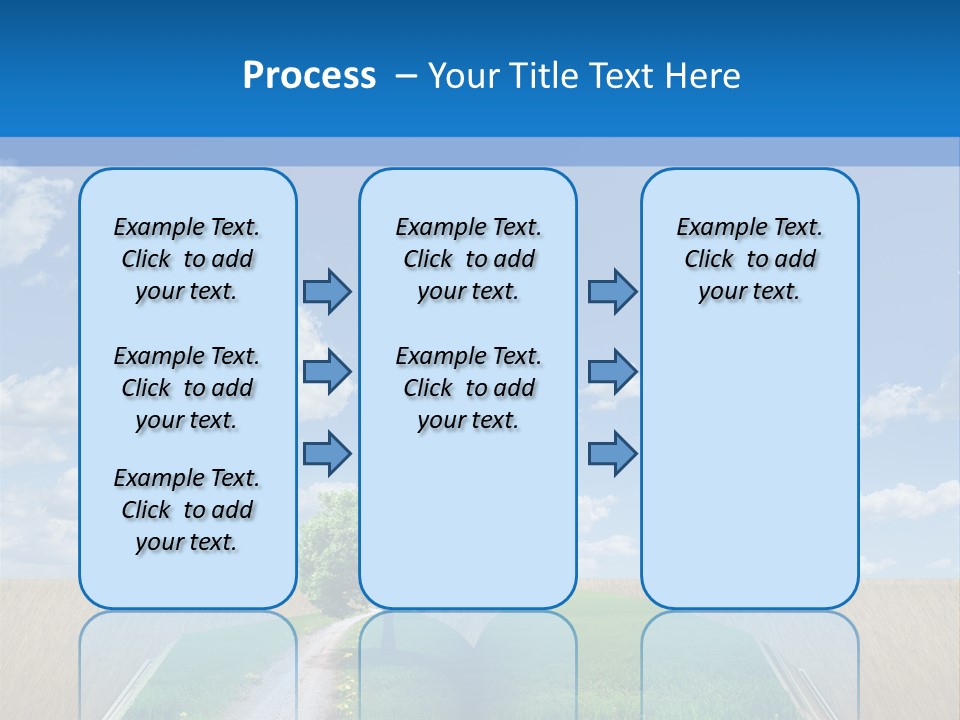 Process – Your Title Text Here

Example Text. Click to add your text.

Example Text. Click to add your text.

Example Text. Click to add your text.

Example Text. Click to add your text.

Example Text. Click to add your text.

Example Text. Click to add your text.